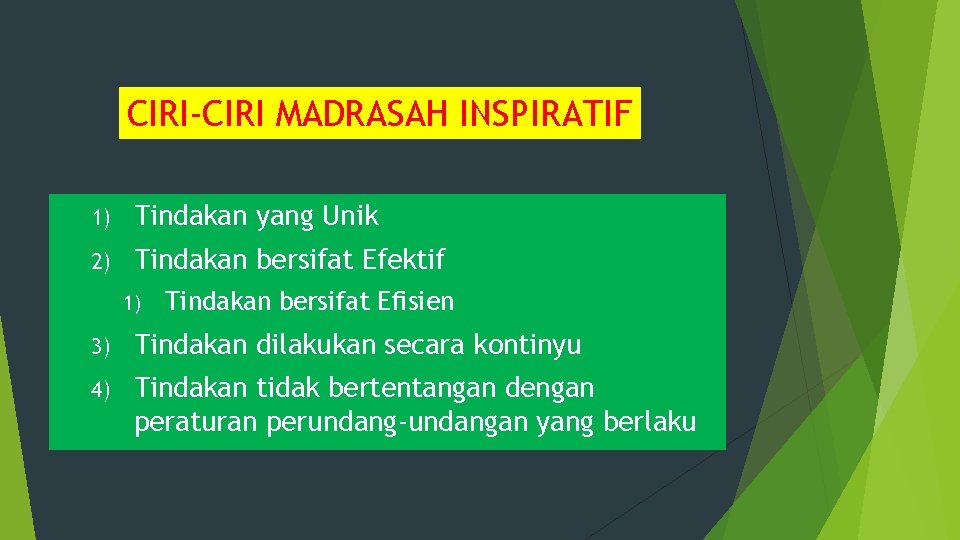 CIRI-CIRI MADRASAH INSPIRATIF

1) Tindakan yang Unik

2) Tindakan bersifat Efektif

1) Tindakan bersifat Efisien

3) Tindakan dilakukan secara kontinyu

4) Tindakan tidak bertentangan dengan peraturan perundang-undangan yang berlaku